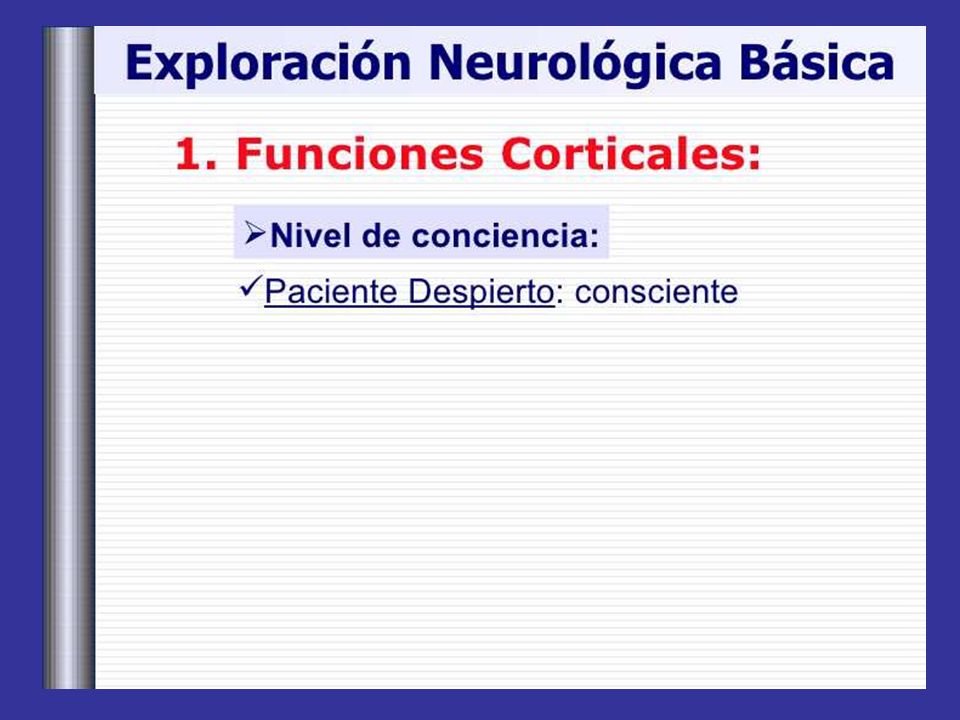 Exploración Neurológica Básica

1. Funciones Corticales:

➢Nivel de conciencia:

✓Paciente Despierto: consciente